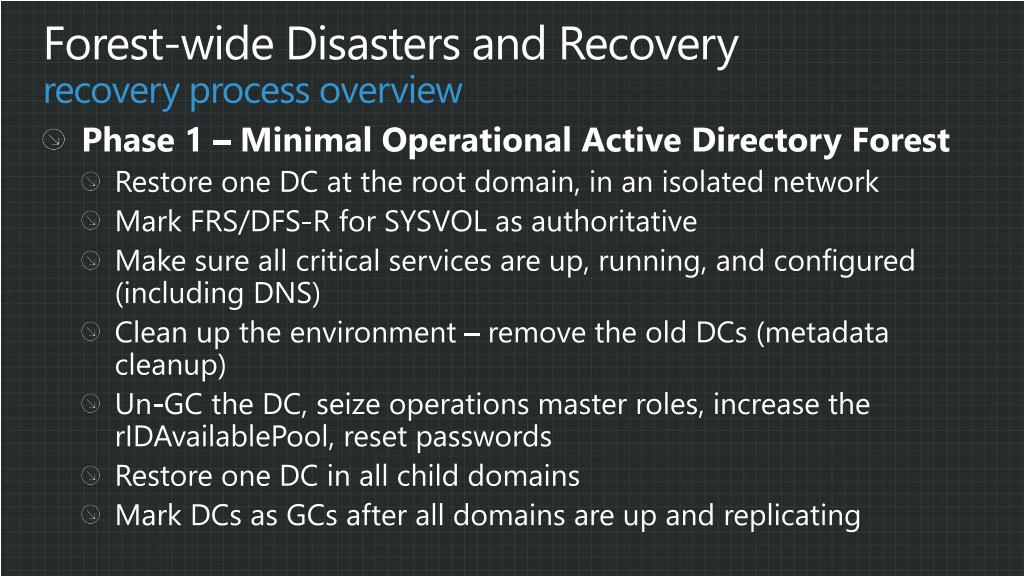 Forest-wide Disasters and Recovery
recovery process overview

Phase 1 – Minimal Operational Active Directory Forest

Restore one DC at the root domain, in an isolated network

Mark FRS/DFS-R for SYSVOL as authoritative

Make sure all critical services are up, running, and configured (including DNS)

Clean up the environment – remove the old DCs (metadata cleanup)

Un-GC the DC, seize operations master roles, increase the rIDAvailablePool, reset passwords

Restore one DC in all child domains

Mark DCs as GCs after all domains are up and replicating